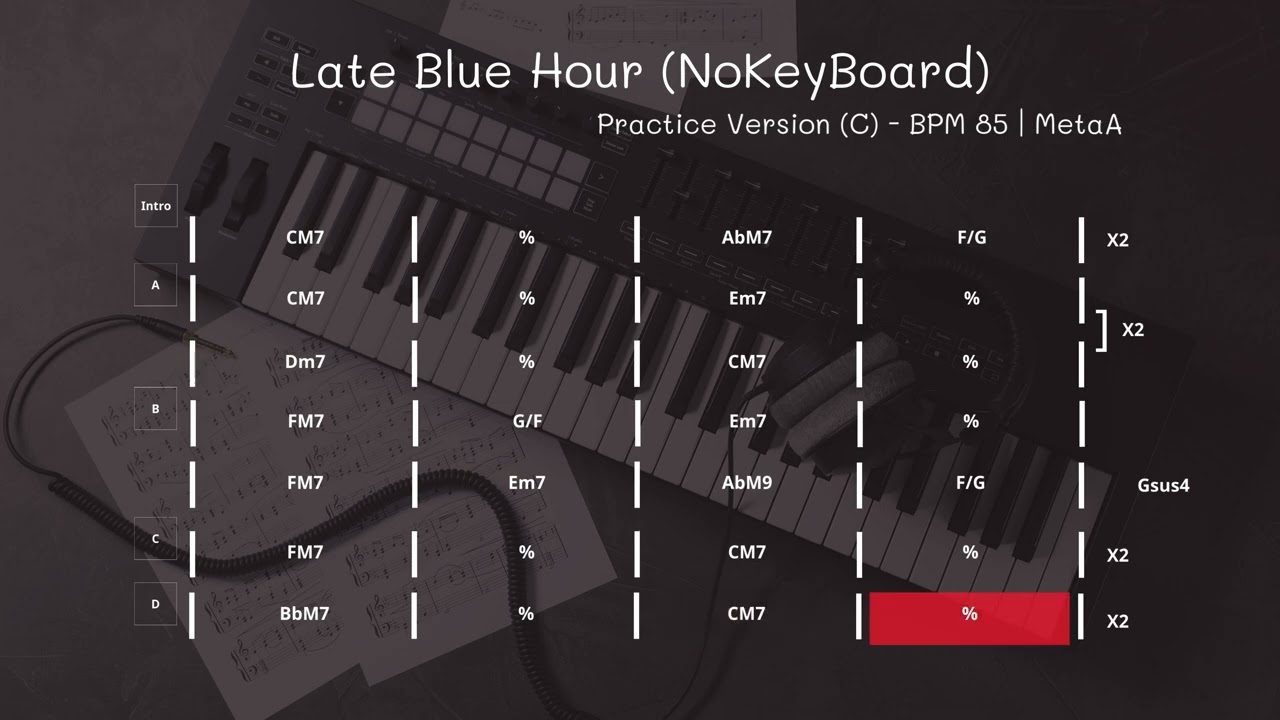 Late Blue Hour (NoKeyBoard)

Practice Version (C) - BPM 85 | MetaA

| | | | | | |
|---|---|---|---|---|---|
| Intro | CM7 | % | AbM7 | F/G | X2 |
| A | CM7 | % | Em7 | % | X2 |
| | Dm7 | % | CM7 | % | |
| B | FM7 | G/F | Em7 | % | |
| | FM7 | Em7 | AbM9 | F/G | Gsus4 |
| C | FM7 | % | CM7 | % | X2 |
| D | BbM7 | % | CM7 | % | X2 |